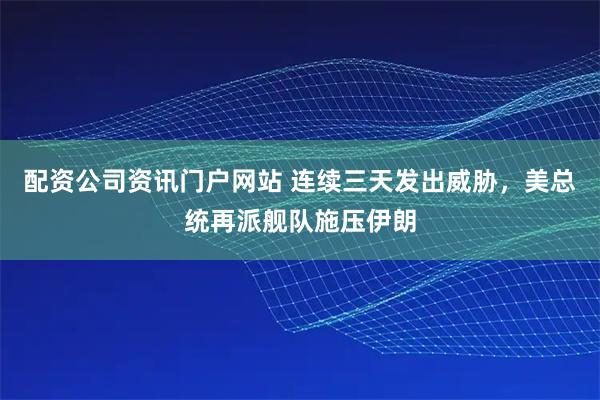 配资公司资讯门户网站 连续三天发出威胁，美总统再派舰队施压伊朗